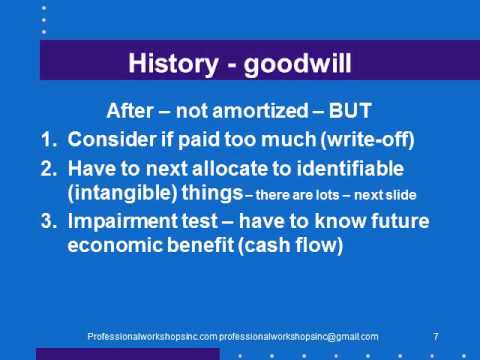 History - goodwill

After – not amortized – BUT

1. Consider if paid too much (write-off)
2. Have to next allocate to identifiable (intangible) things – there are lots – next slide
3. Impairment test – have to know future economic benefit (cash flow)

Professionalworkshopsinc.com professionalworkshopsinc@gmail.com 7